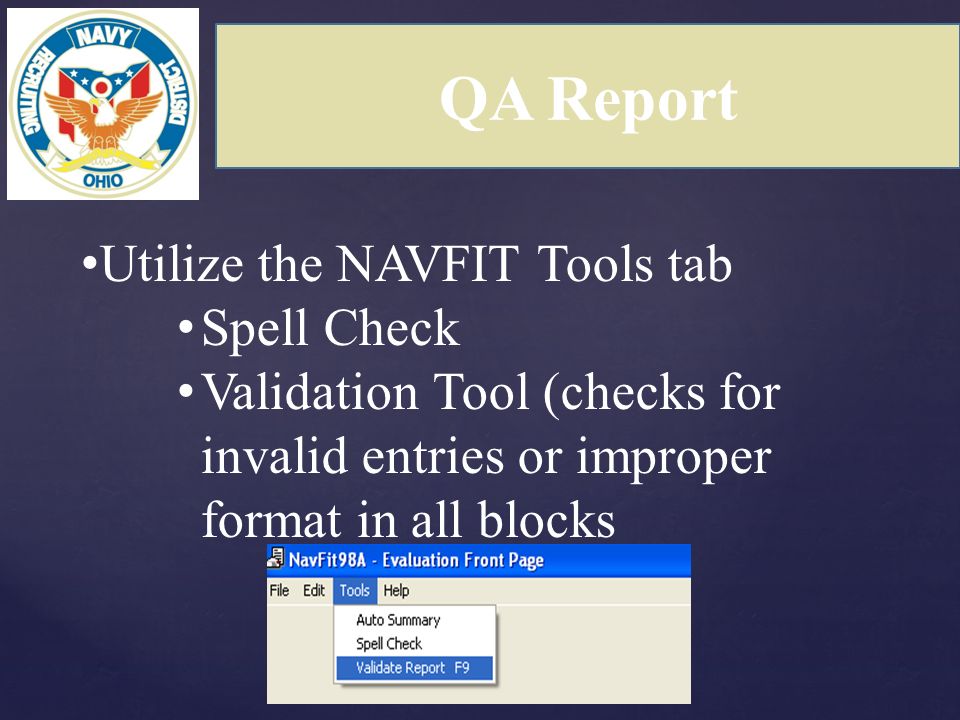 NAVY
RECRUITING DISTRICT
OHIO

QA Report

•Utilize the NAVFIT Tools tab
•Spell Check
•Validation Tool (checks for invalid entries or improper format in all blocks

NavFit98A - Evaluation Front Page
File Edit Tools Help
Auto Summary
Spell Check
Validate Report F9